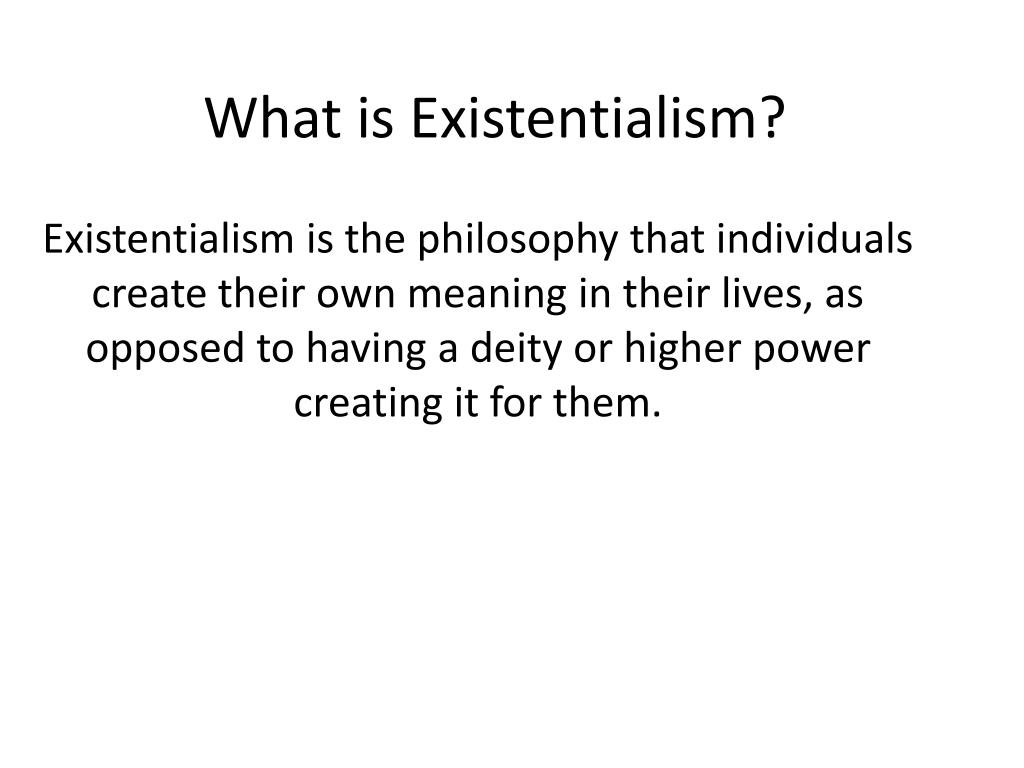 What is Existentialism?

Existentialism is the philosophy that individuals create their own meaning in their lives, as opposed to having a deity or higher power creating it for them.